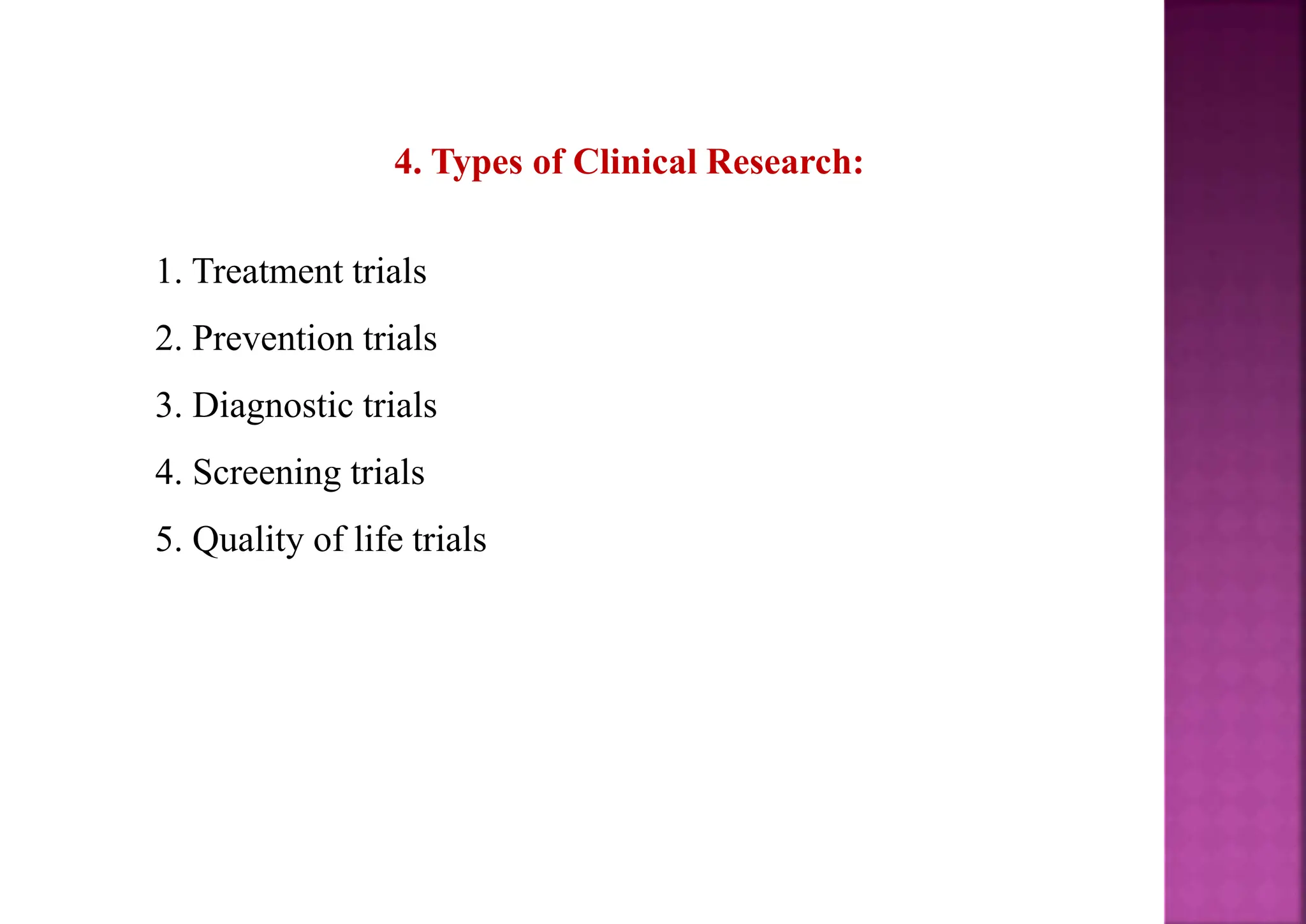 4. Types of Clinical Research:

1. Treatment trials
2. Prevention trials
3. Diagnostic trials
4. Screening trials
5. Quality of life trials